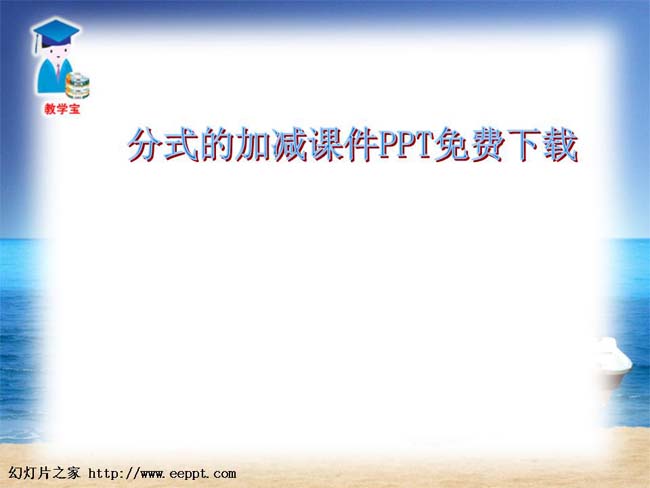 教学宝

分式的加减课件PPT免费下载

幻灯片之家 http://www.eeppt.com